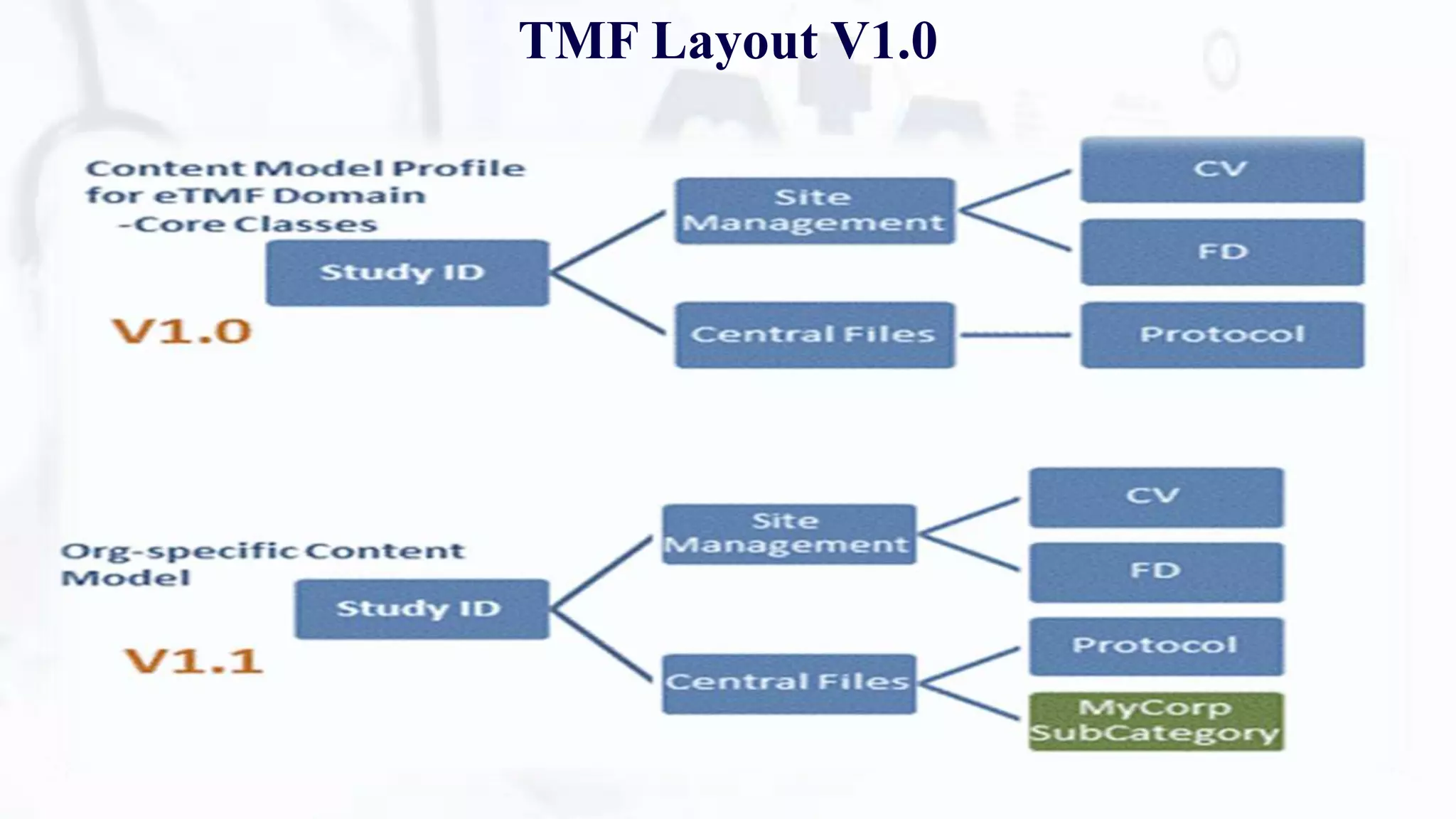 TMF Layout V1.0

Content Model Profile for eTMF Domain -Core Classes

V1.0

Study ID

Site Management

Central Files

CV

FD

Protocol

Org-specific Content Model

V1.1

Study ID

Site Management

Central Files

CV

FD

Protocol

MyCorp SubCategory